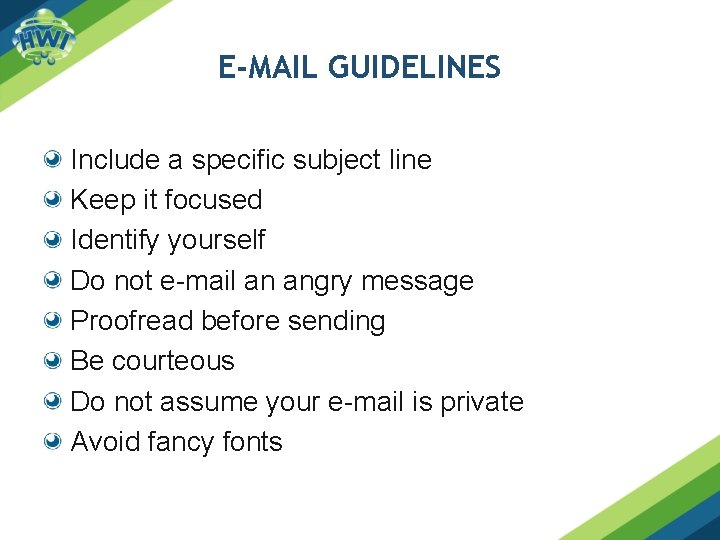 HWI

E-MAIL GUIDELINES

Include a specific subject line
Keep it focused
Identify yourself
Do not e-mail an angry message
Proofread before sending
Be courteous
Do not assume your e-mail is private
Avoid fancy fonts